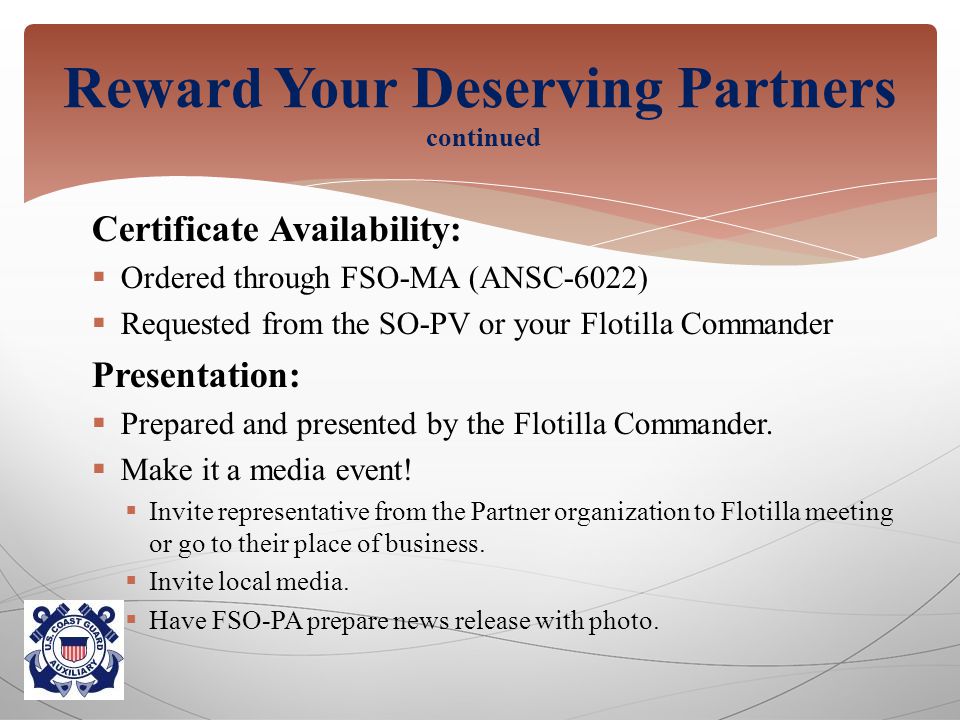 Reward Your Deserving Partners
continued

Certificate Availability:

▪ Ordered through FSO-MA (ANSC-6022)
▪ Requested from the SO-PV or your Flotilla Commander

Presentation:

▪ Prepared and presented by the Flotilla Commander.
▪ Make it a media event!
 ▪ Invite representative from the Partner organization to Flotilla meeting or go to their place of business.
 ▪ Invite local media.
 ▪ Have FSO-PA prepare news release with photo.

U.S. COAST GUARD AUXILIARY